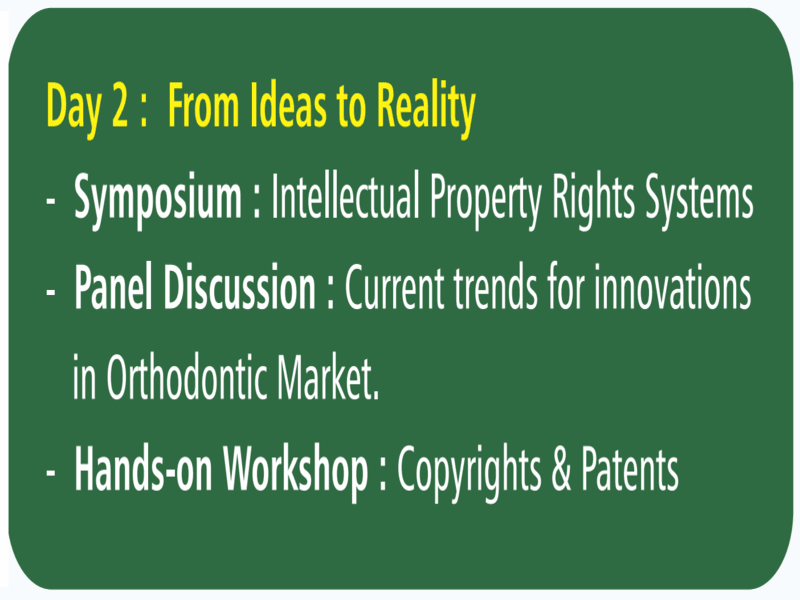 Day 2 :  From Ideas to Reality

- Symposium : Intellectual Property Rights Systems

- Panel Discussion : Current trends for innovations in Orthodontic Market.

- Hands-on Workshop : Copyrights & Patents